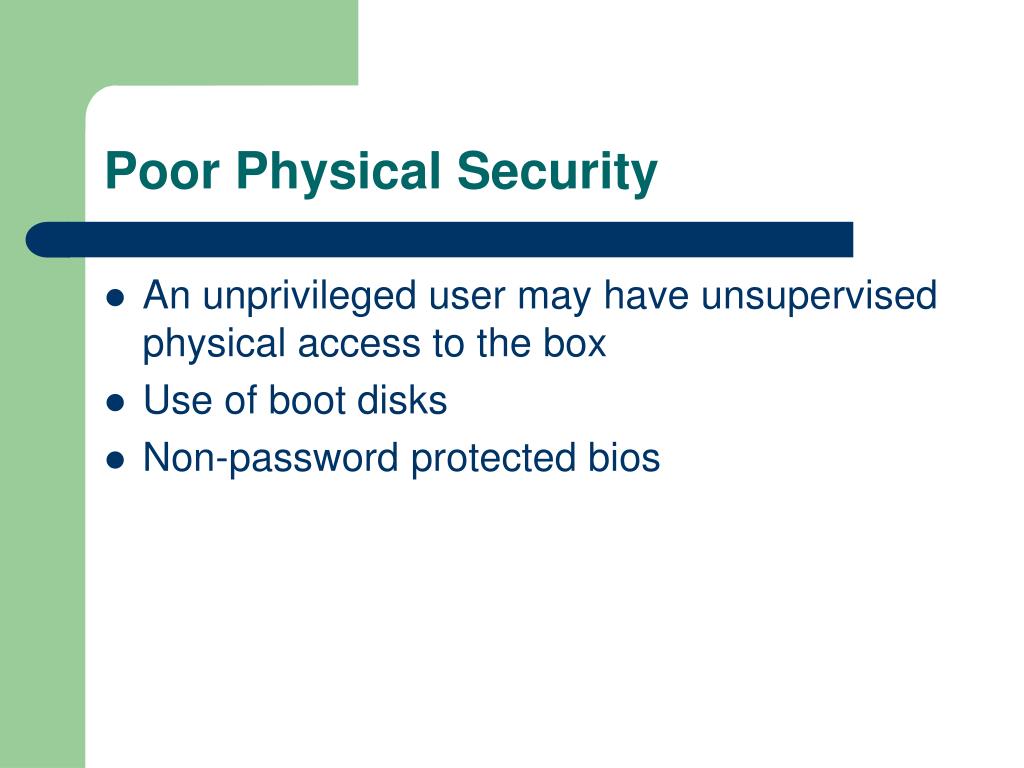 Poor Physical Security

- An unprivileged user may have unsupervised physical access to the box
- Use of boot disks
- Non-password protected bios